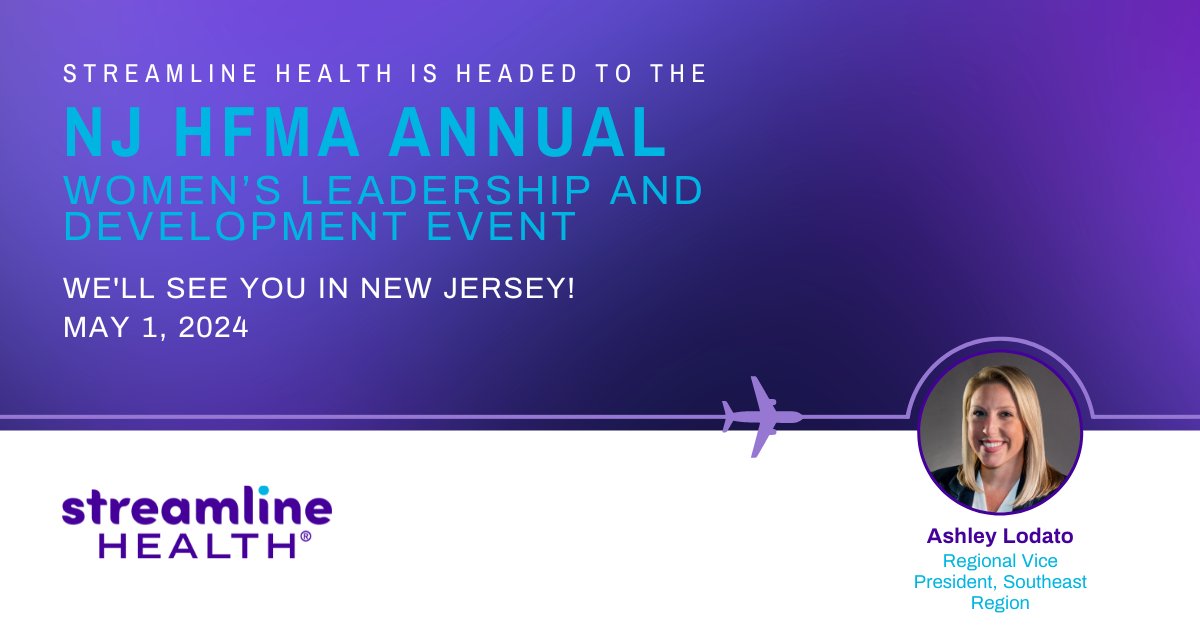 STREAMLINE HEALTH IS HEADED TO THE

NJ HFMA ANNUAL

WOMEN'S LEADERSHIP AND DEVELOPMENT EVENT

WE'LL SEE YOU IN NEW JERSEY!
MAY 1, 2024

streamline HEALTH®

Ashley Lodato
Regional Vice President, Southeast Region